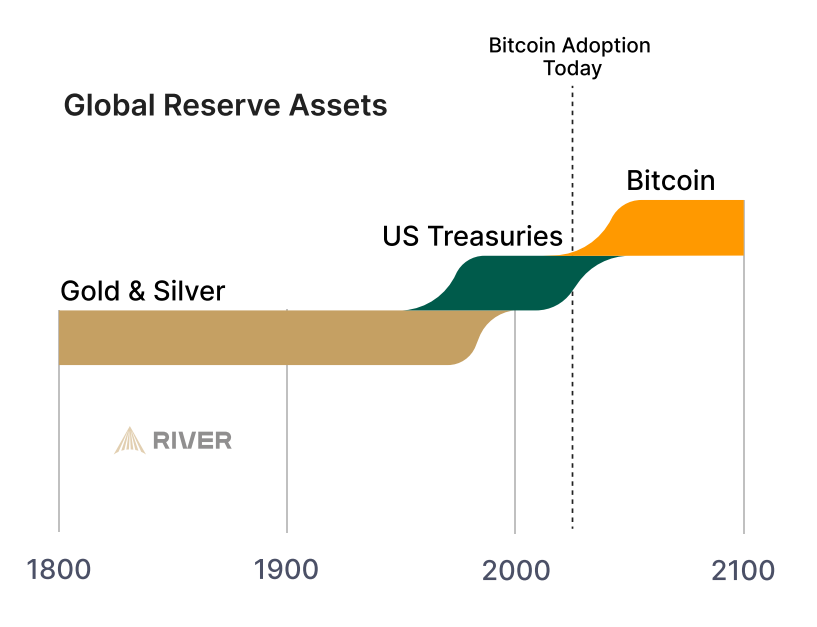 Bitcoin Adoption Today

Global Reserve Assets

Bitcoin

US Treasuries

Gold & Silver

RIVER

1800

1900

2000

2100